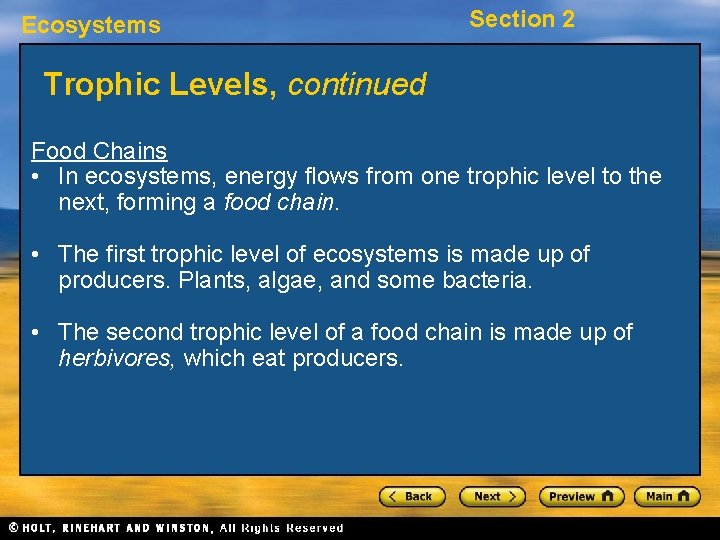 Ecosystems

Section 2

Trophic Levels, continued

Food Chains

• In ecosystems, energy flows from one trophic level to the next, forming a food chain.

• The first trophic level of ecosystems is made up of producers. Plants, algae, and some bacteria.

• The second trophic level of a food chain is made up of herbivores, which eat producers.

< Back

Next >

Preview

Main

© HOLT, RINEHART AND WINSTON, All Rights Reserved